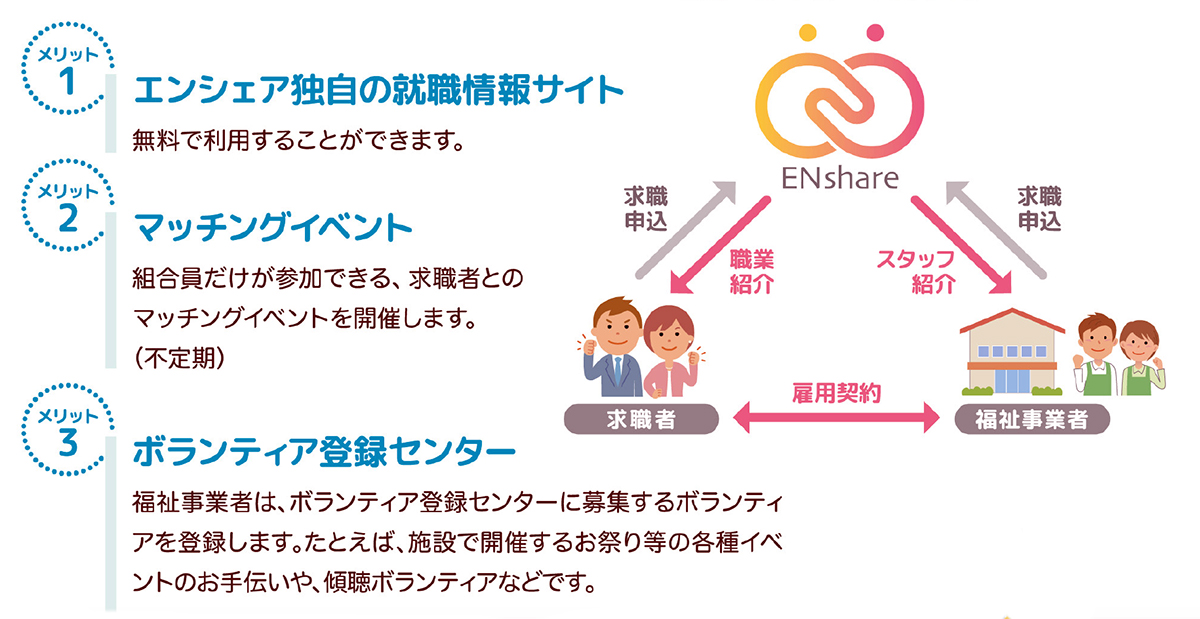 メリット
1
エンシェア独自の就職情報サイト
無料で利用することができます。

メリット
2
マッチングイベント
組合員だけが参加できる、求職者とのマッチングイベントを開催します。（不定期）

メリット
3
ボランティア登録センター
福祉事業者は、ボランティア登録センターに募集するボランティアを登録します。たとえば、施設で開催するお祭り等の各種イベントのお手伝いや、傾聴ボランティアなどです。

ENshare
求職申込
職業紹介
スタッフ紹介
求職申込
求職者
雇用契約
福祉事業者